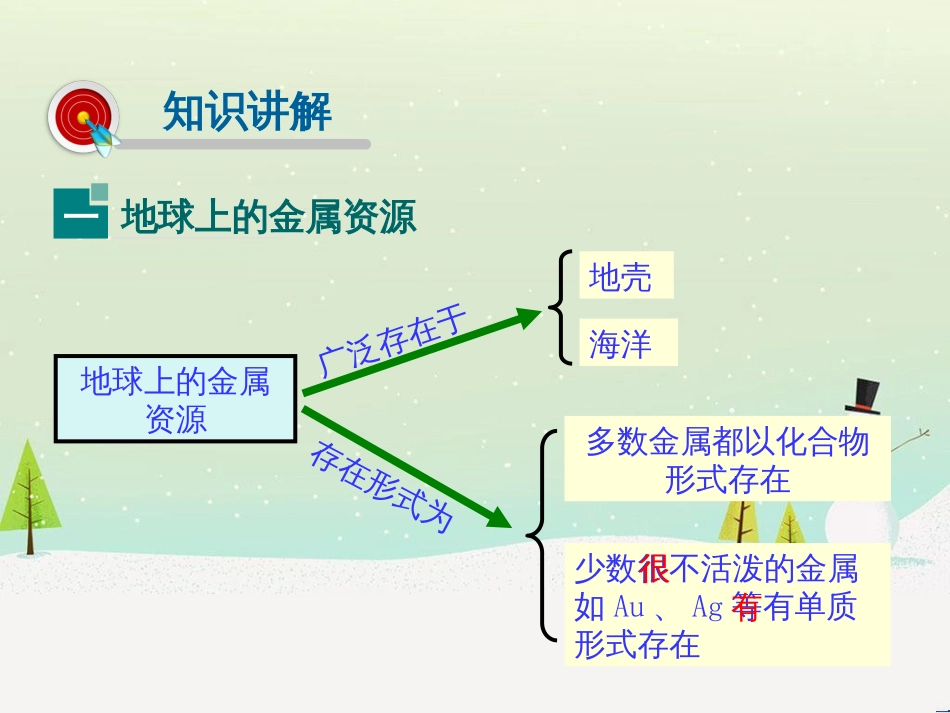 知识讲解

一 地球上的金属资源

地球上的金属资源

广泛存在于

地壳

海洋

存在形式为

多数金属都以化合物形式存在

少数很不活泼的金属如 Au 、 Ag 等有单质形式存在